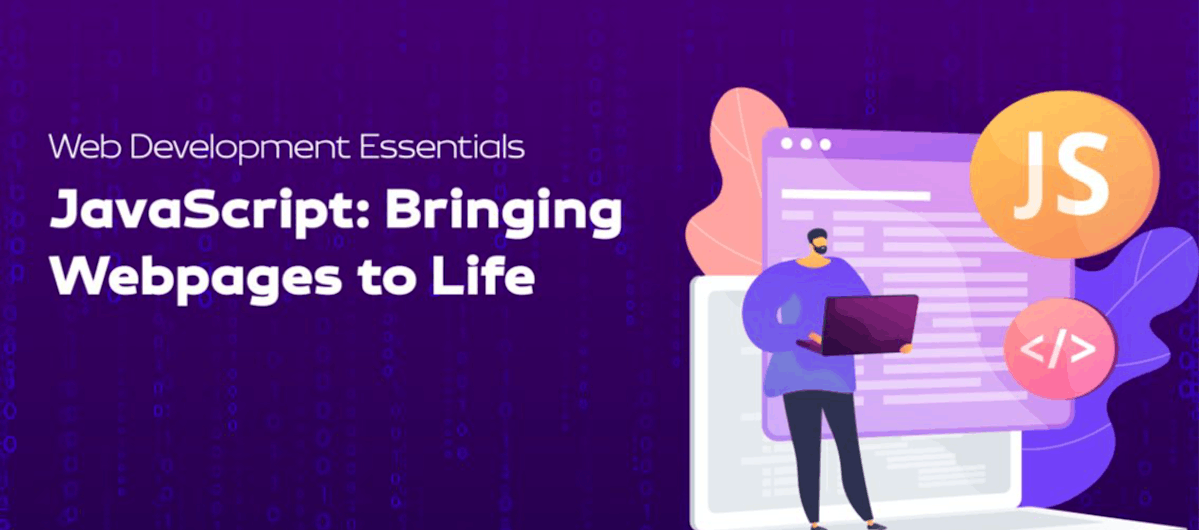 Web Development Essentials

JavaScript: Bringing Webpages to Life

JS

</>